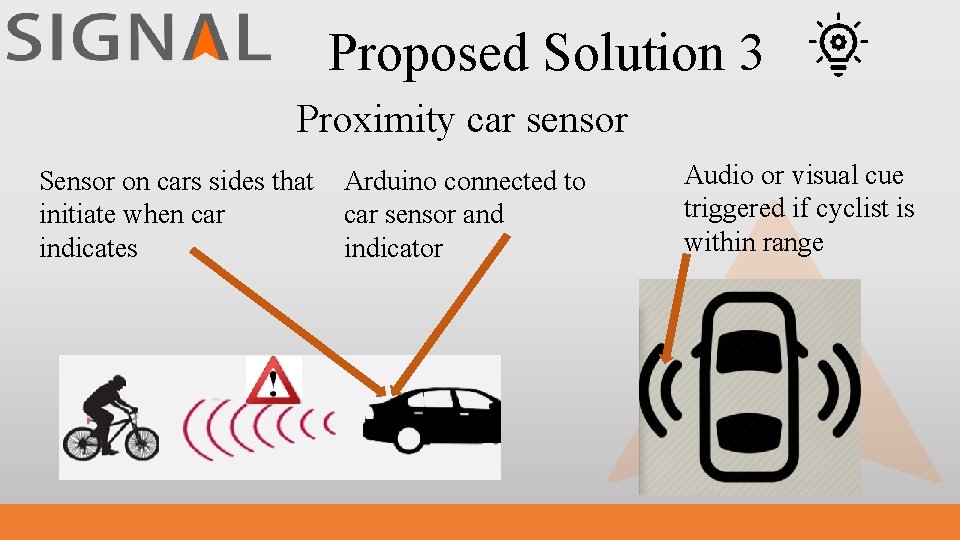 SIGNAL

Proposed Solution 3

Proximity car sensor

Sensor on cars sides that initiate when car indicates

Arduino connected to car sensor and indicator

Audio or visual cue triggered if cyclist is within range